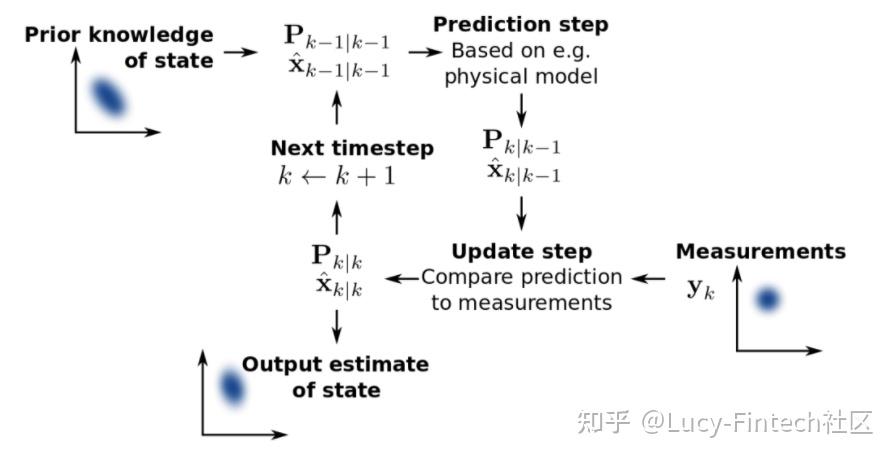 Prior knowledge of state

$\mathbf{P}_{k-1|k-1}$
$\hat{\mathbf{x}}_{k-1|k-1}$

Prediction step
Based on e.g. physical model

$\mathbf{P}_{k|k-1}$
$\hat{\mathbf{x}}_{k|k-1}$

Next timestep
$k \leftarrow k+1$

Update step
Compare prediction to measurements

Measurements
$\mathbf{y}_k$

$\mathbf{P}_{k|k}$
$\hat{\mathbf{x}}_{k|k}$

Output estimate of state

知乎 @Lucy-Fintech社区